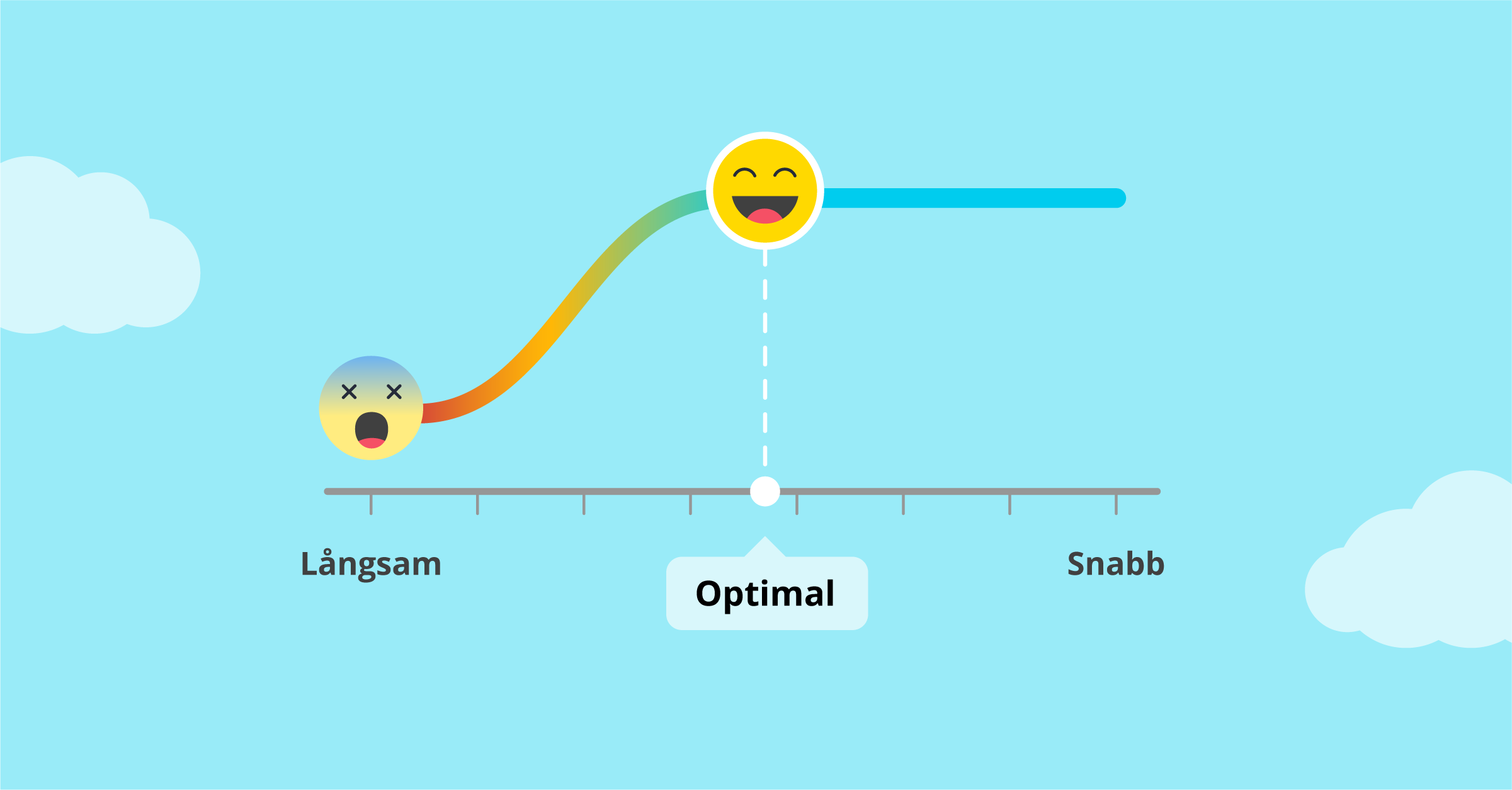 Långsam

Optimal

Snabb